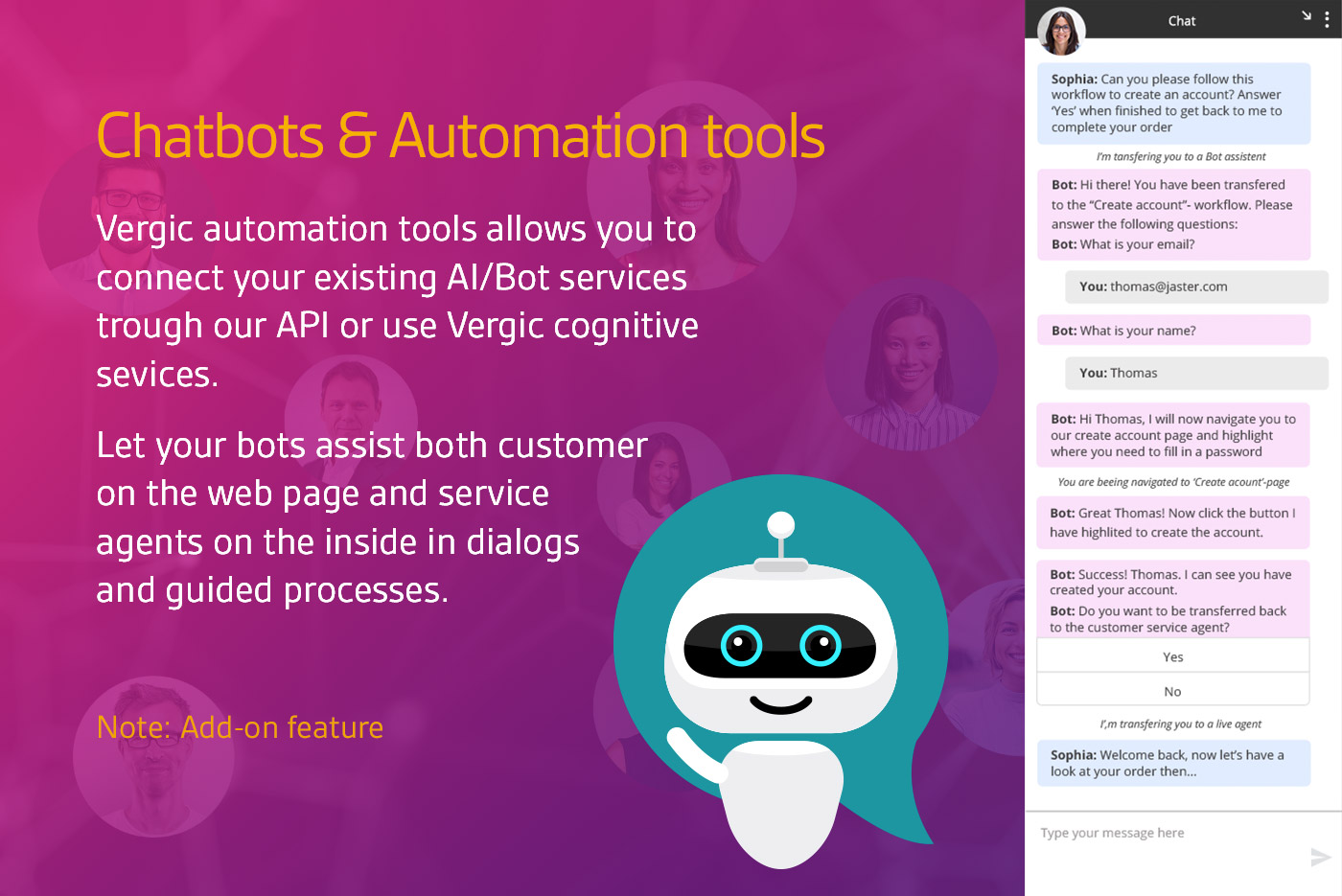 Chatbots & Automation tools

Vergic automation tools allows you to connect your existing AI/Bot services trough our API or use Vergic cognitive sevices.

Let your bots assist both customer on the web page and service agents on the inside in dialogs and guided processes.

Note: Add-on feature

Chat

Sophia: Can you please follow this workflow to create an account? Answer 'Yes' when finished to get back to me to complete your order

I'm tansfering you to a Bot assistent

Bot: Hi there! You have been transfered to the "Create account"- workflow. Please answer the following questions:
Bot: What is your email?

You: thomas@jaster.com

Bot: What is your name?

You: Thomas

Bot: Hi Thomas, I will now navigate you to our create account page and highlight where you need to fill in a password

You are beeing navigated to 'Create acount'-page

Bot: Great Thomas! Now click the button I have highlited to create the account.

Bot: Success! Thomas. I can see you have created your account.
Bot: Do you want to be transferred back to the customer service agent?

Yes

No

I',m transfering you to a live agent

Sophia: Welcome back, now let's have a look at your order then...

Type your message here